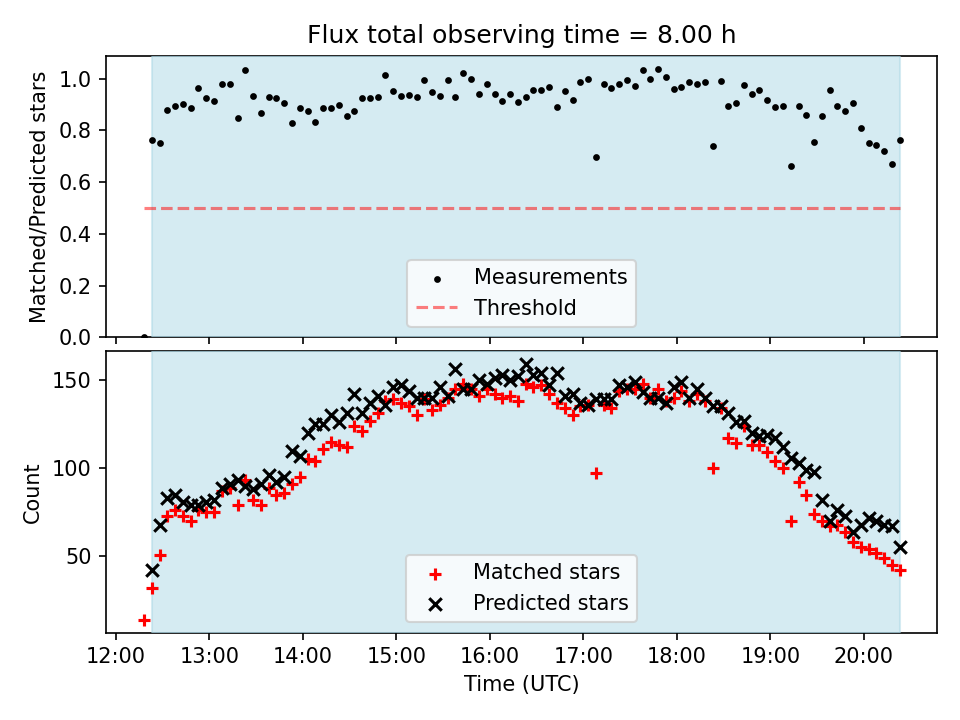 Flux total observing time = 8.00 h

Matched/Predicted stars

1.0
0.8
0.6
0.4
0.2
0.0

Measurements
Threshold

Count

150
100
50

Matched stars
Predicted stars

12:00
13:00
14:00
15:00
16:00
17:00
18:00
19:00
20:00

Time (UTC)